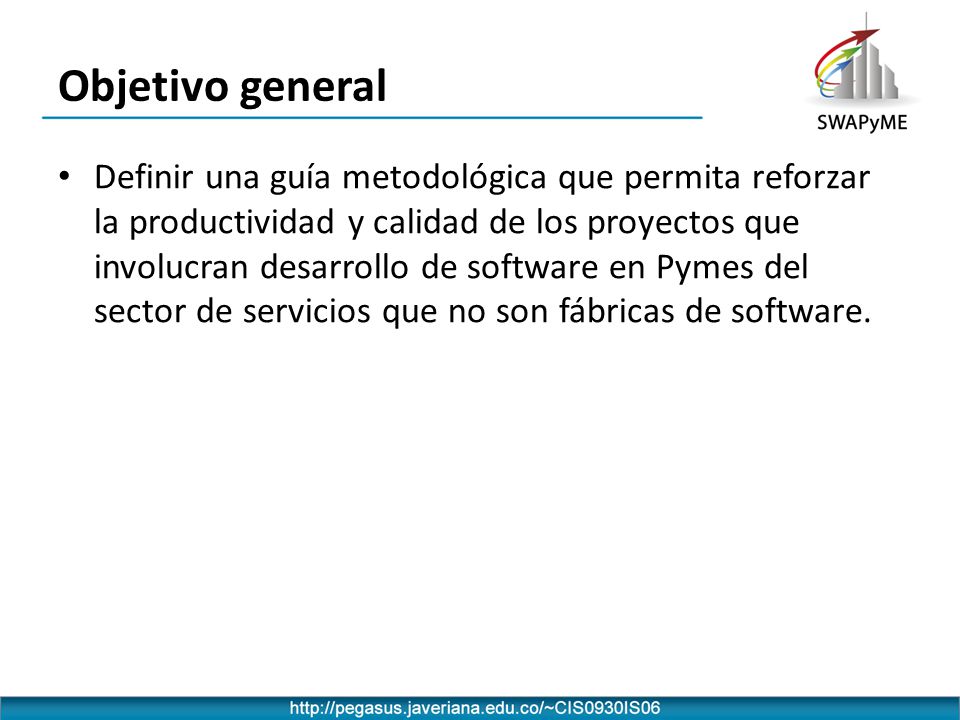 Objetivo general

SWAPyME

• Definir una guía metodológica que permita reforzar la productividad y calidad de los proyectos que involucran desarrollo de software en Pymes del sector de servicios que no son fábricas de software.

http://pegasus.javeriana.edu.co/~CIS0930IS06